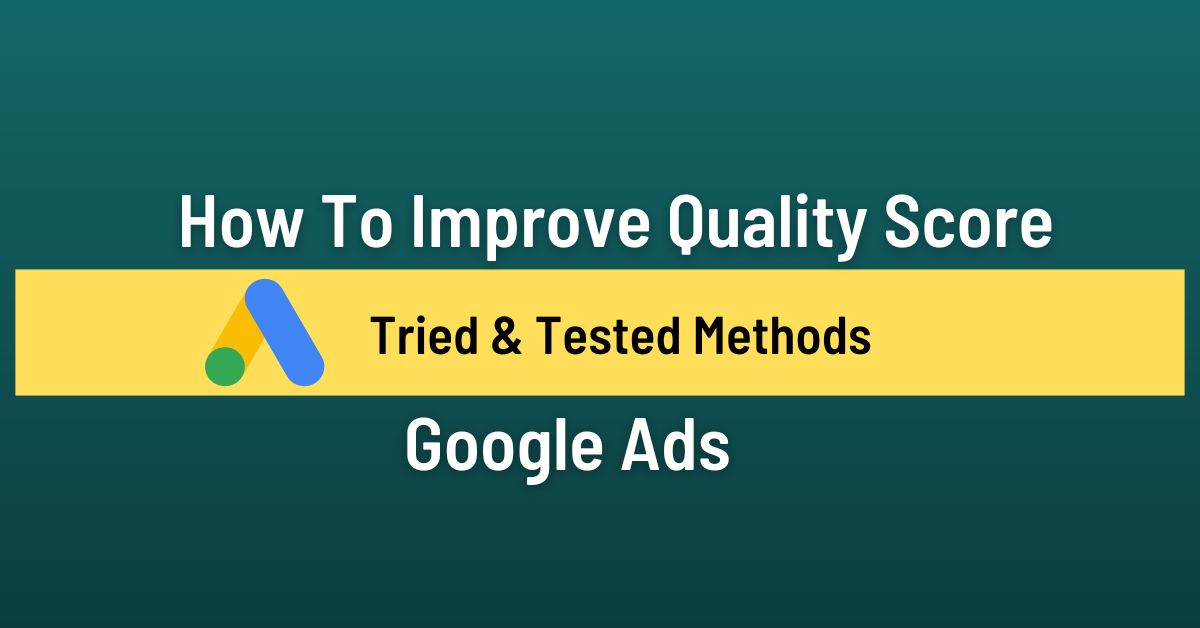 How To Improve Quality Score

Tried & Tested Methods

Google Ads